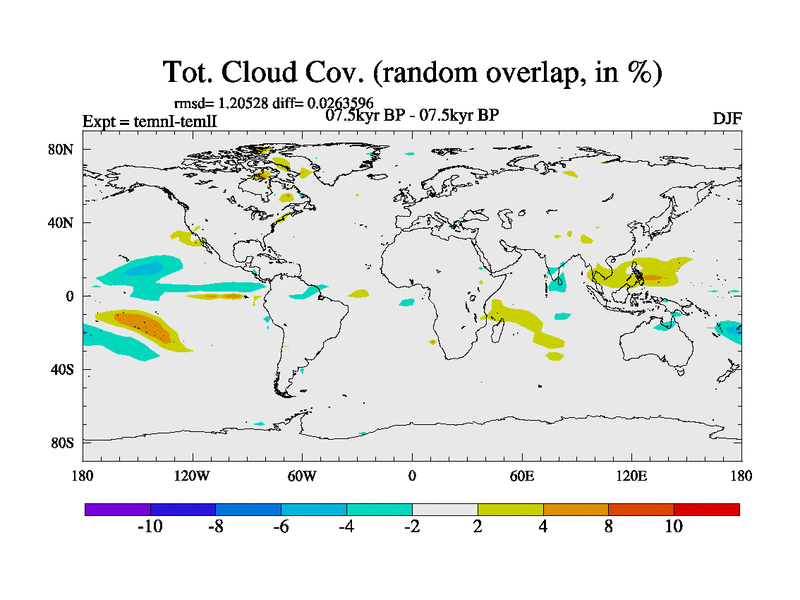 Tot. Cloud Cov. (random overlap, in %)

rmsd= 1.20528 diff= 0.0263596

Expt = temnI-temlI

07.5kyr BP - 07.5kyr BP

DJF

80N
40N
0
40S
80S

180
120W
60W
0
60E
120E
180

-10
-8
-6
-4
-2
2
4
8
10